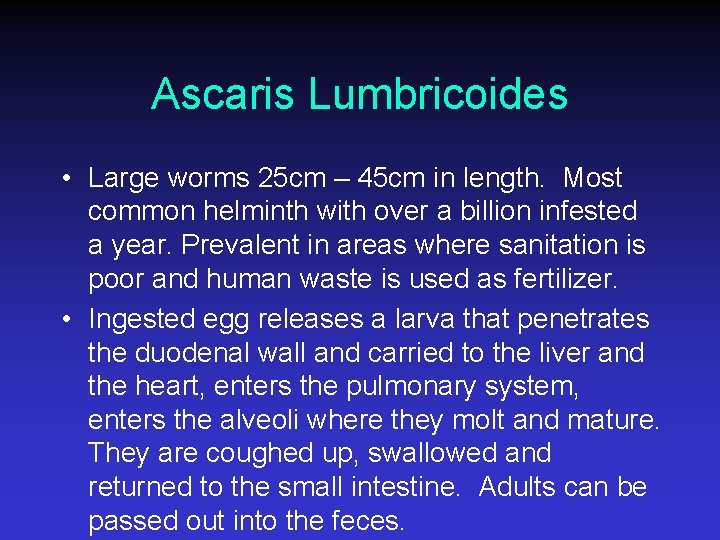 Ascaris Lumbricoides

• Large worms 25cm – 45cm in length. Most common helminth with over a billion infested a year. Prevalent in areas where sanitation is poor and human waste is used as fertilizer.

• Ingested egg releases a larva that penetrates the duodenal wall and carried to the liver and the heart, enters the pulmonary system, enters the alveoli where they molt and mature. They are coughed up, swallowed and returned to the small intestine. Adults can be passed out into the feces.